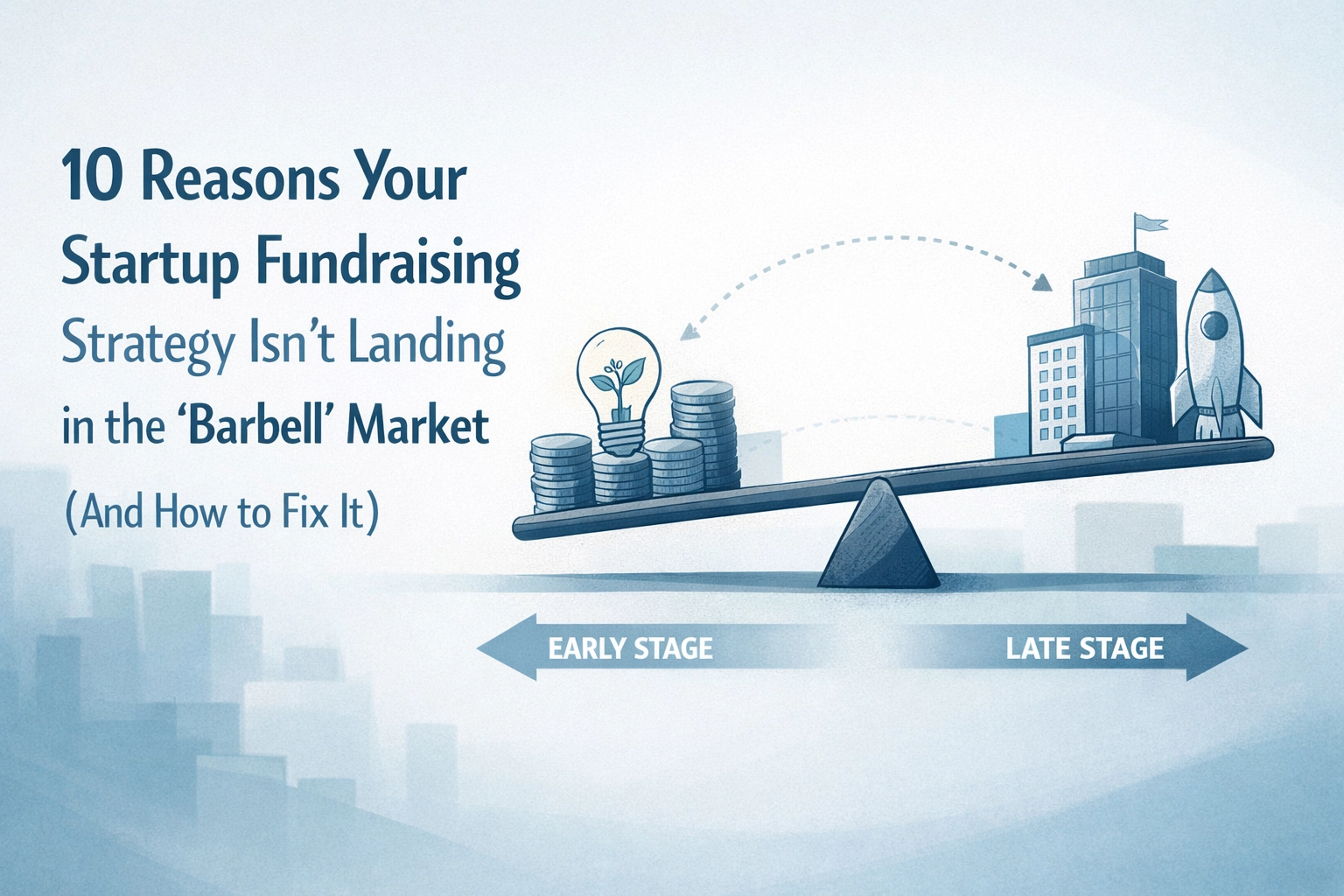 10 Reasons Your Startup Fundraising Strategy Isn't Landing in the 'Barbell' Market

(And How to Fix It)

EARLY STAGE

LATE STAGE